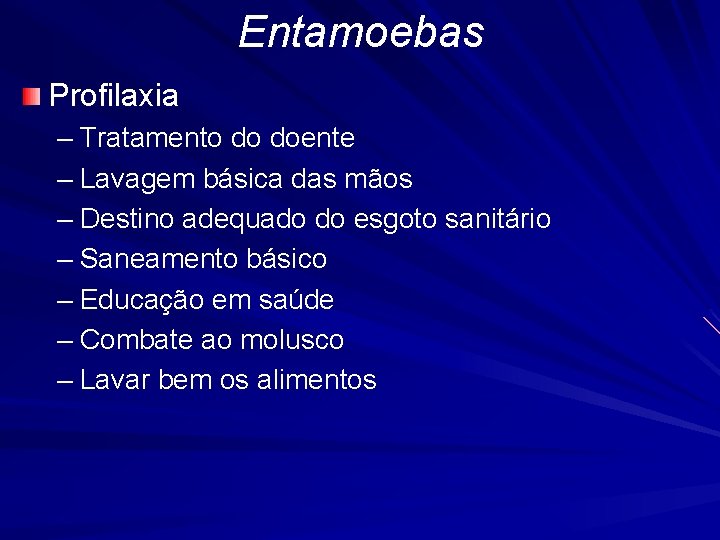 Entamoebas

Profilaxia

– Tratamento do doente
– Lavagem básica das mãos
– Destino adequado do esgoto sanitário
– Saneamento básico
– Educação em saúde
– Combate ao molusco
– Lavar bem os alimentos